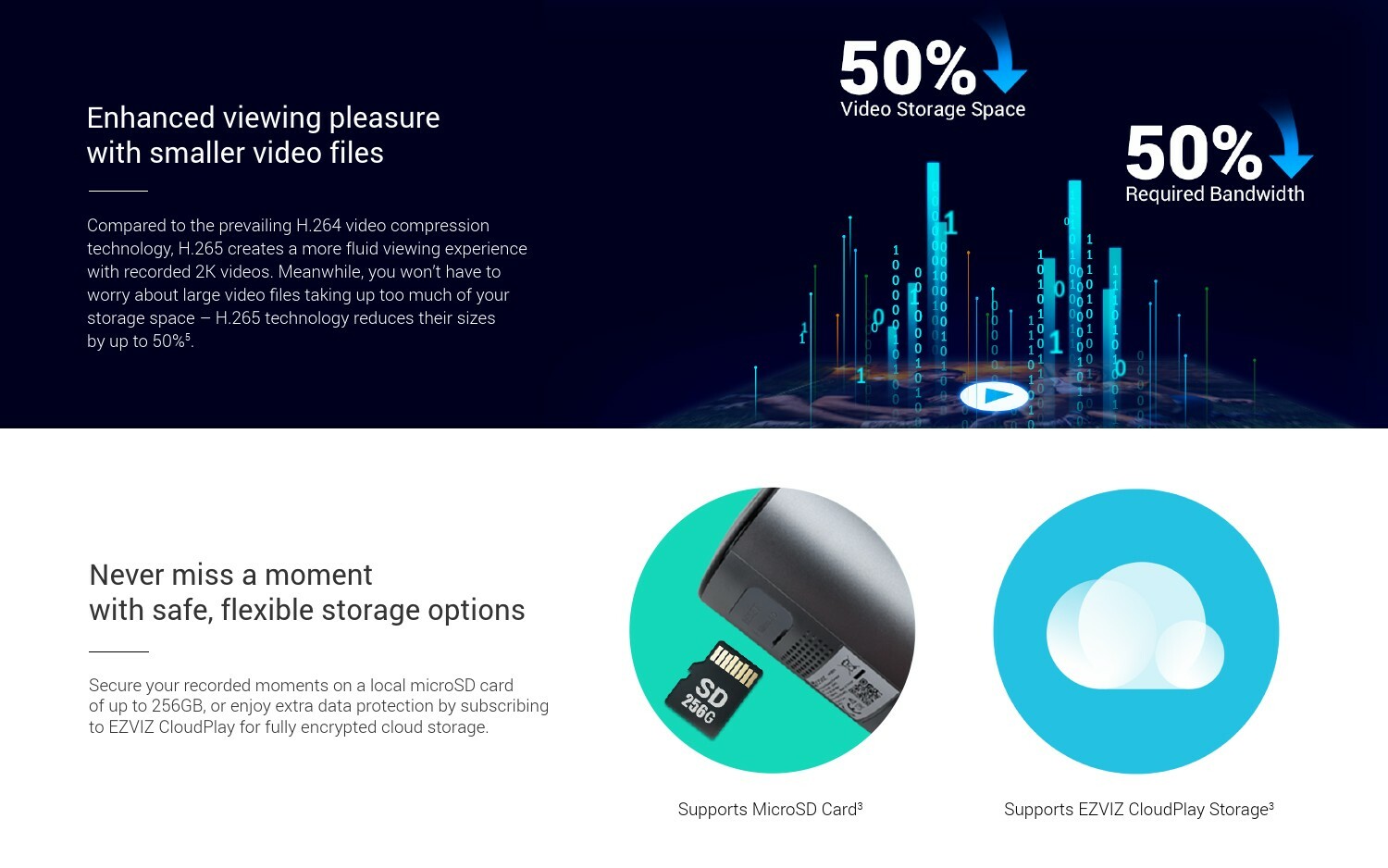 Enhanced viewing pleasure
with smaller video files

Compared to the prevailing H.264 video compression technology, H.265 creates a more fluid viewing experience with recorded 2K videos. Meanwhile, you won't have to worry about large video files taking up too much of your storage space – H.265 technology reduces their sizes by up to 50%$^5$.

50%
Video Storage Space

50%
Required Bandwidth

Never miss a moment
with safe, flexible storage options

Secure your recorded moments on a local microSD card of up to 256GB, or enjoy extra data protection by subscribing to EZVIZ CloudPlay for fully encrypted cloud storage.

SD
256G

Supports MicroSD Card$^3$

Supports EZVIZ CloudPlay Storage$^3$